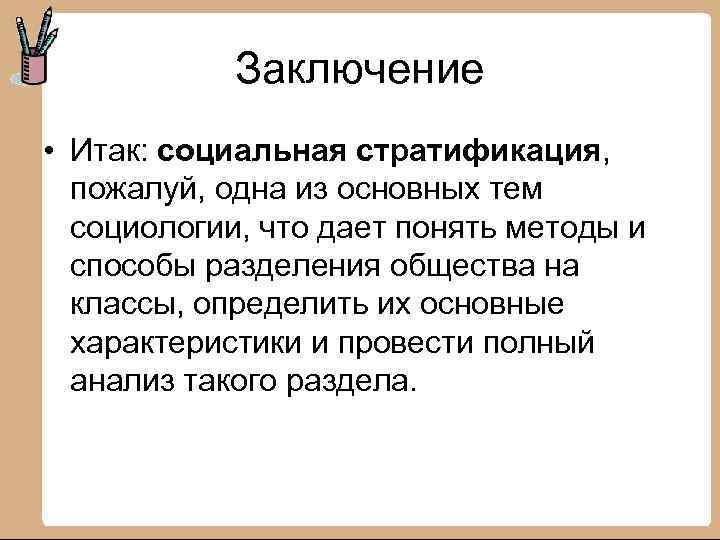 Заключение

• Итак: социальная стратификация, пожалуй, одна из основных тем социологии, что дает понять методы и способы разделения общества на классы, определить их основные характеристики и провести полный анализ такого раздела.